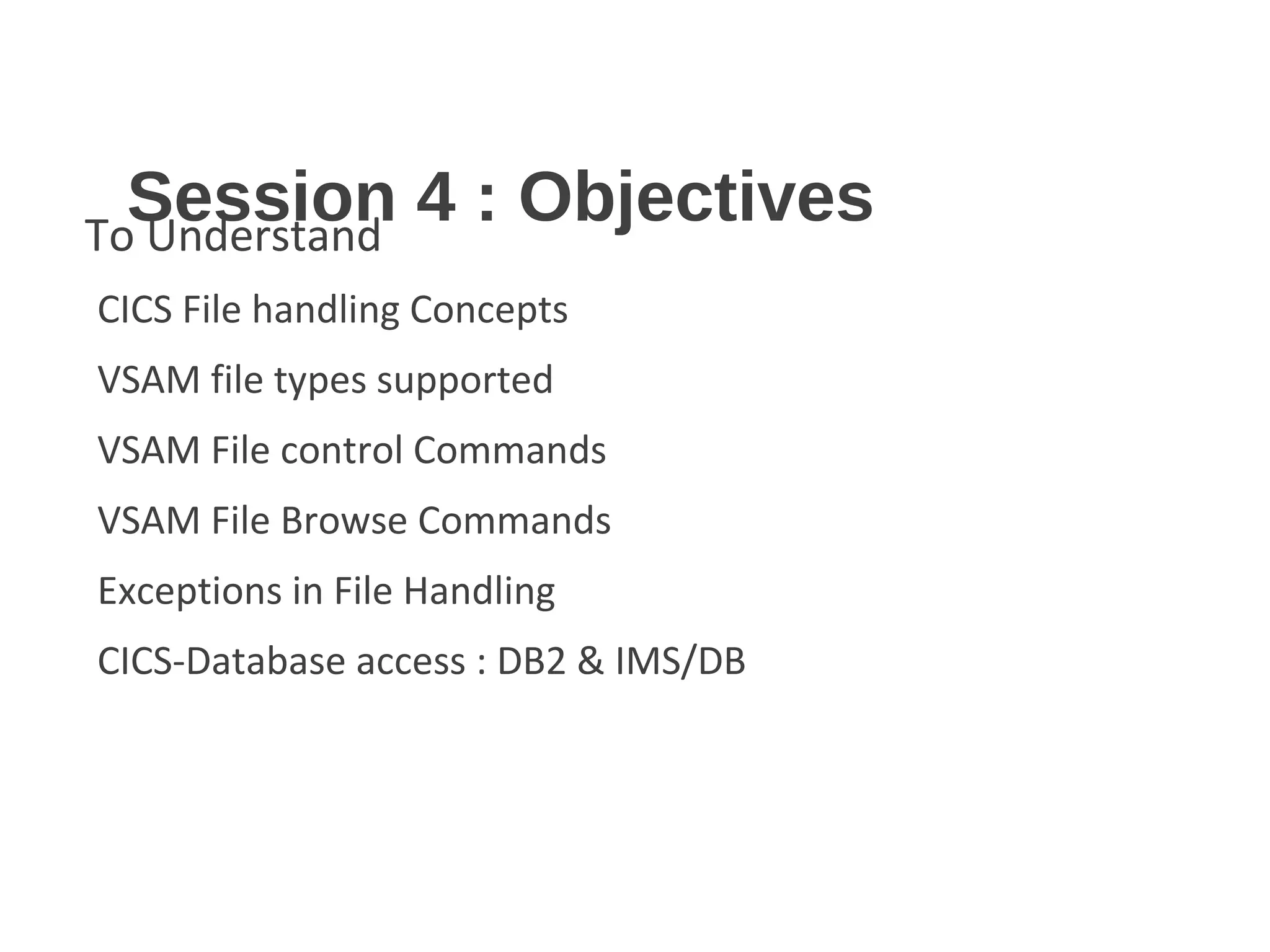 Session 4 : Objectives

To Understand

CICS File handling Concepts

VSAM file types supported

VSAM File control Commands

VSAM File Browse Commands

Exceptions in File Handling

CICS-Database access : DB2 & IMS/DB